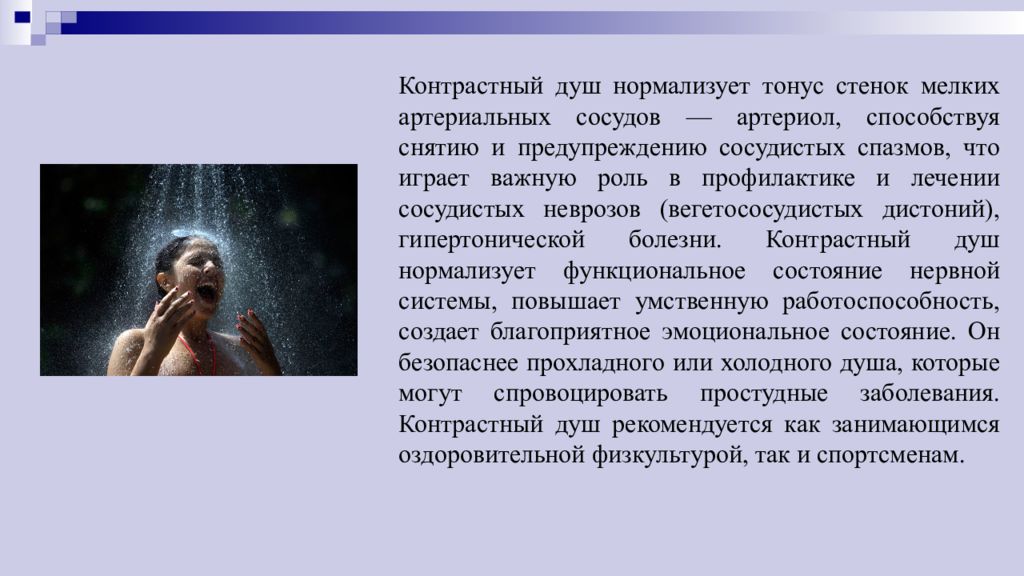 Контрастный душ нормализует тонус стенок мелких артериальных сосудов — артериол, способствуя снятию и предупреждению сосудистых спазмов, что играет важную роль в профилактике и лечении сосудистых неврозов (вегетососудистых дистоний), гипертонической болезни. Контрастный душ нормализует функциональное состояние нервной системы, повышает умственную работоспособность, создает благоприятное эмоциональное состояние. Он безопаснее прохладного или холодного душа, которые могут спровоцировать простудные заболевания. Контрастный душ рекомендуется как занимающимся оздоровительной физкультурой, так и спортсменам.